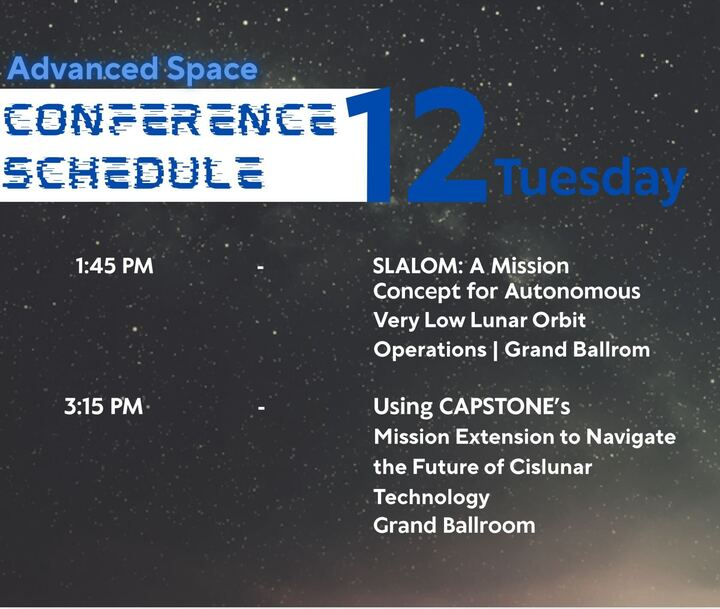 Advanced Space

CONFERENCE SCHEDULE

12 Tuesday

1:45 PM - SLALOM: A Mission Concept for Autonomous Very Low Lunar Orbit Operations | Grand Ballrom

3:15 PM - Using CAPSTONE's Mission Extension to Navigate the Future of Cislunar Technology Grand Ballroom